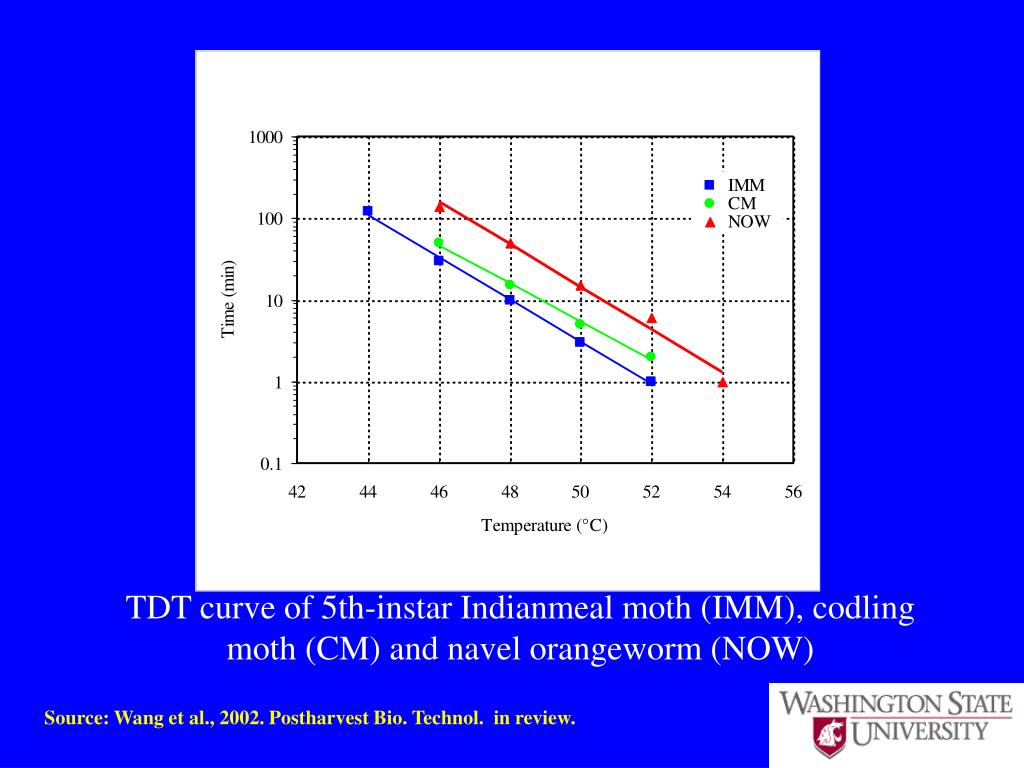 1000
100
10
1
0.1
Time (min)
42 44 46 48 50 52 54 56
Temperature (°C)
IMM
CM
NOW

TDT curve of 5th-instar Indianmeal moth (IMM), codling moth (CM) and navel orangeworm (NOW)

Source: Wang et al., 2002. Postharvest Bio. Technol. in review.

WASHINGTON STATE UNIVERSITY